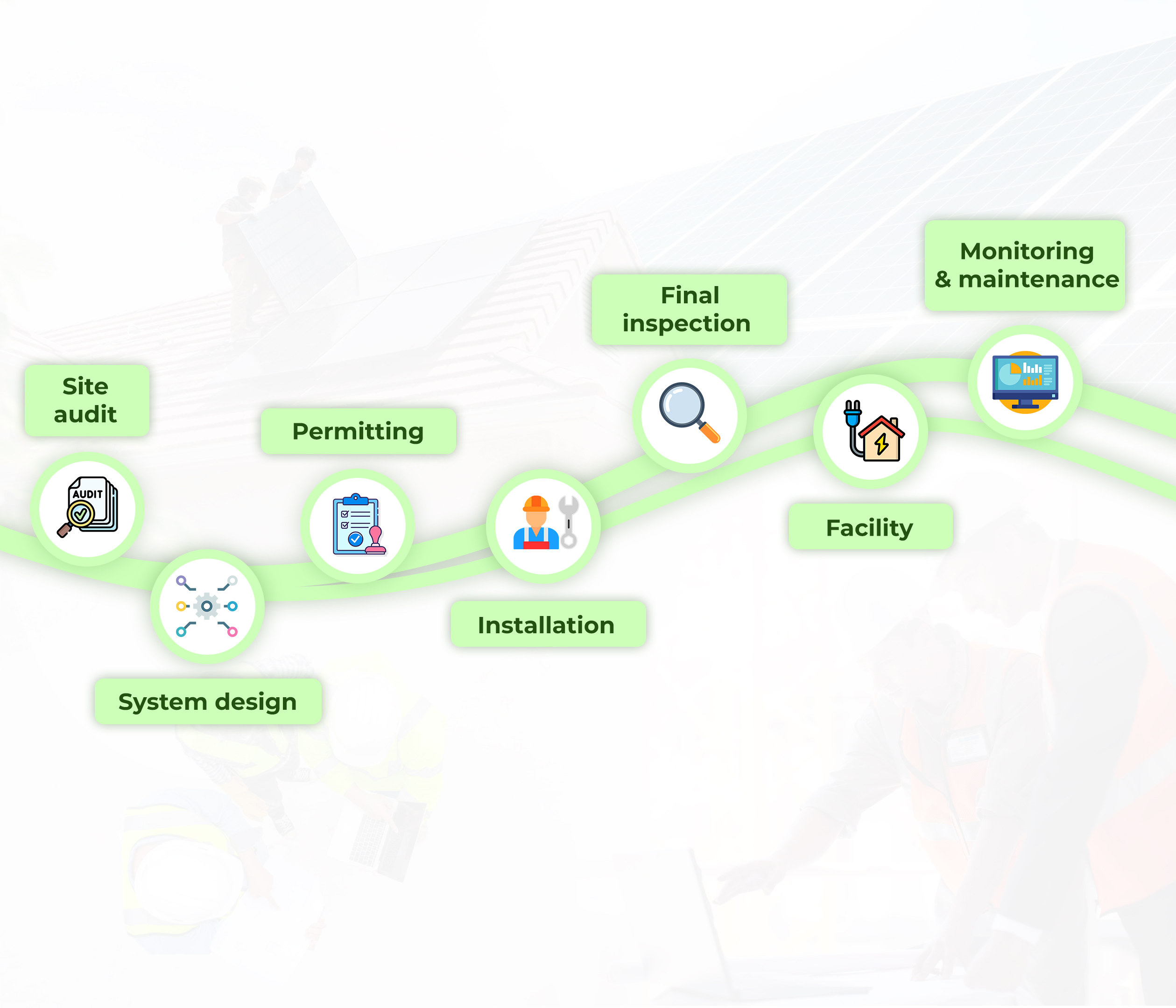 Site audit

AUDIT

System design

Permitting

Installation

Final inspection

Facility

Monitoring & maintenance